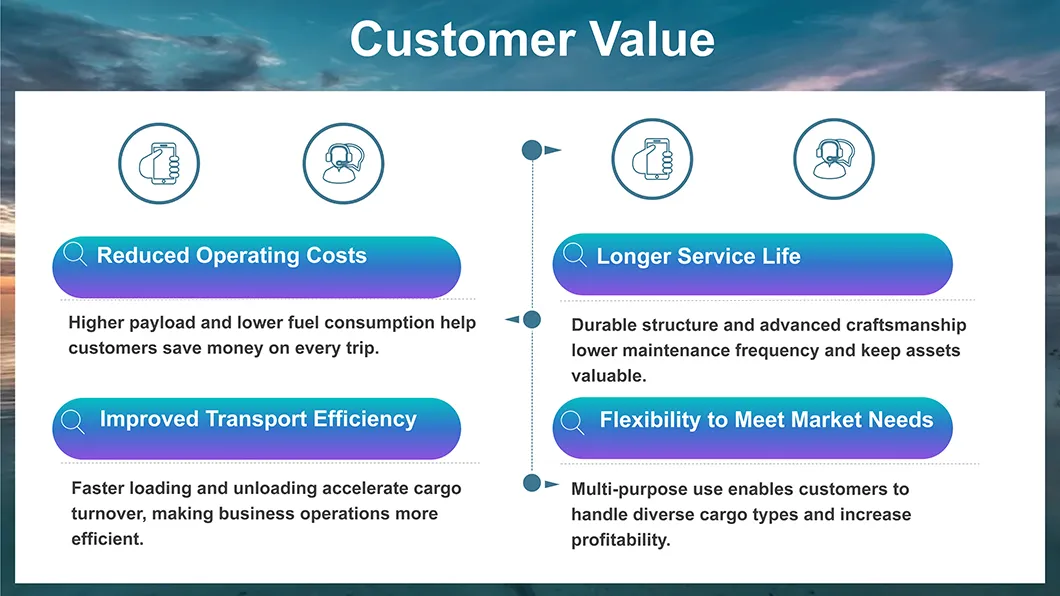 Customer Value

Reduced Operating Costs

Higher payload and lower fuel consumption help customers save money on every trip.

Improved Transport Efficiency

Faster loading and unloading accelerate cargo turnover, making business operations more efficient.

Longer Service Life

Durable structure and advanced craftsmanship lower maintenance frequency and keep assets valuable.

Flexibility to Meet Market Needs

Multi-purpose use enables customers to handle diverse cargo types and increase profitability.